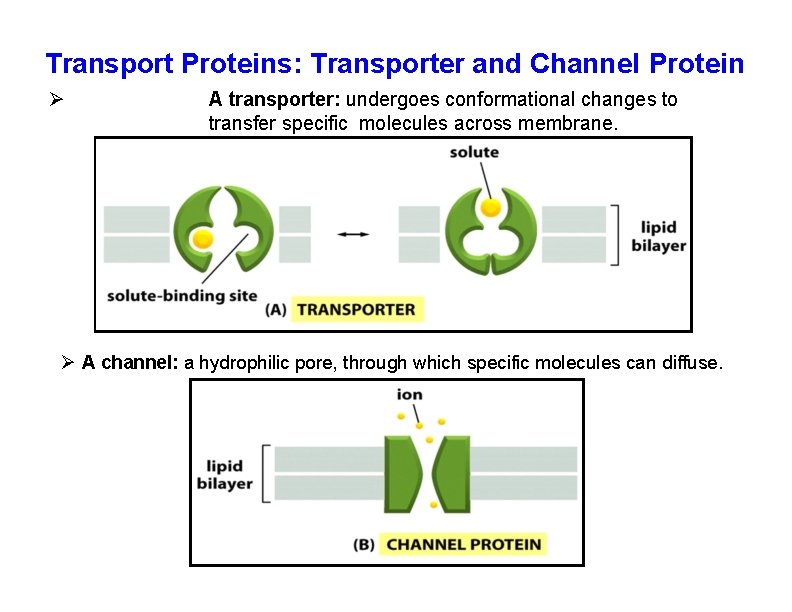 Transport Proteins: Transporter and Channel Protein

➢ A transporter: undergoes conformational changes to transfer specific molecules across membrane.

solute

lipid bilayer

solute-binding site

(A) TRANSPORTER

➢ A channel: a hydrophilic pore, through which specific molecules can diffuse.

ion

lipid bilayer

(B) CHANNEL PROTEIN